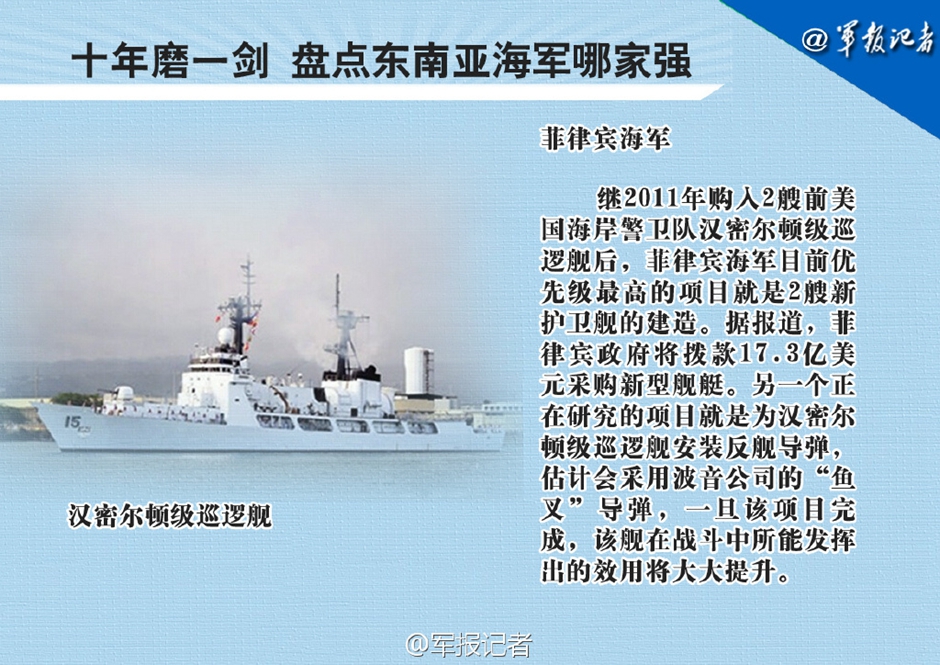 十年磨一剑 盘点东南亚海军哪家强

@军报记者

菲律宾海军

继2011年购入2艘前美国海岸警卫队汉密尔顿级巡逻舰后，菲律宾海军目前优先级最高的项目就是2艘新护卫舰的建造。据报道，菲律宾政府将拨款17.3亿美元采购新型舰艇。另一个正在研究的项目就是为汉密尔顿级巡逻舰安装反舰导弹，估计会采用波音公司的“鱼叉”导弹，一旦该项目完成，该舰在战斗中所能发挥出的效用将大大提升。

15

汉密尔顿级巡逻舰

@军报记者